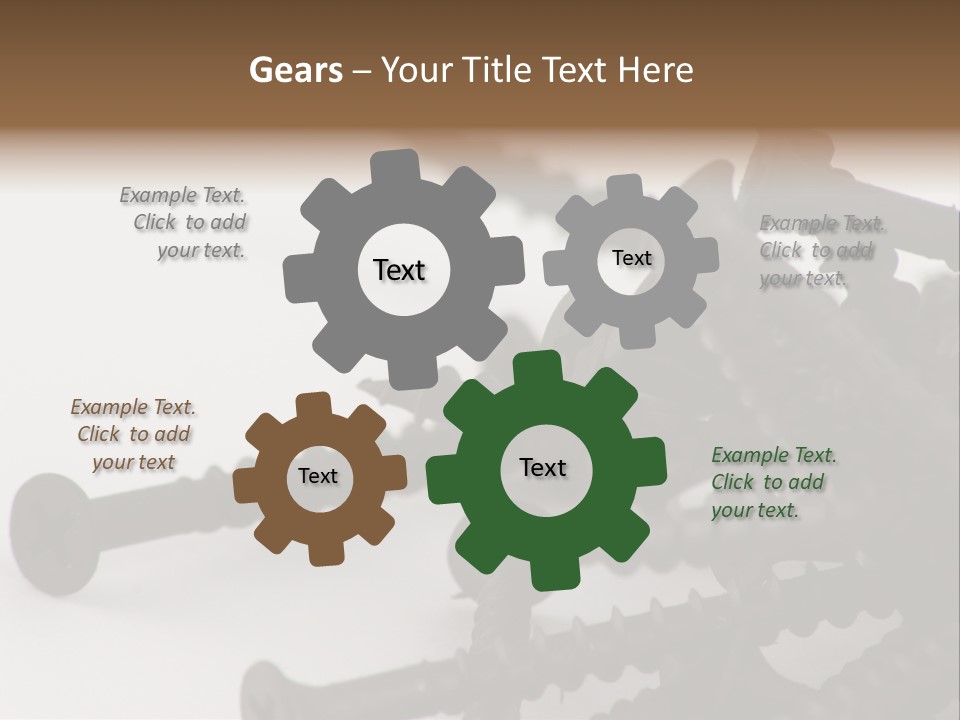 Gears – Your Title Text Here

Example Text. Click to add your text.

Text

Text

Example Text. Click to add your text.

Example Text. Click to add your text

Text

Text

Example Text. Click to add your text.